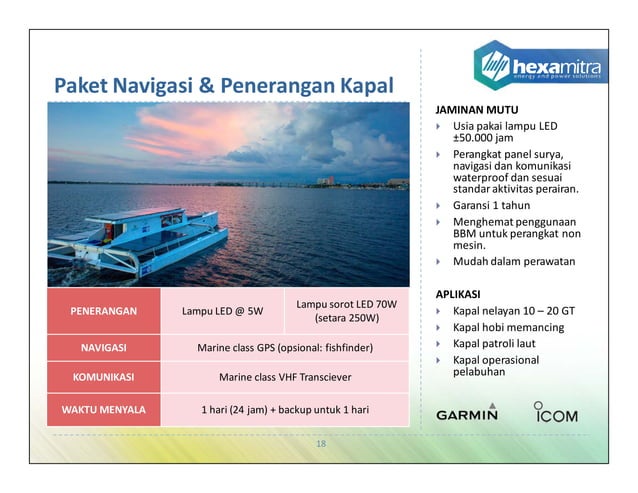 hexamitra
energy and power solutions

Paket Navigasi & Penerangan Kapal

| PENERANGAN | Lampu LED @ 5W | Lampu sorot LED 70W (setara 250W) |
|---|---|---|
| NAVIGASI | Marine class GPS (opsional: fishfinder) | |
| KOMUNIKASI | Marine class VHF Transciever | |
| WAKTU MENYALA | 1 hari (24 jam) + backup untuk 1 hari | |

JAMINAN MUTU
- Usia pakai lampu LED ±50.000 jam
- Perangkat panel surya, navigasi dan komunikasi waterproof dan sesuai standar aktivitas perairan.
- Garansi 1 tahun
- Menghemat penggunaan BBM untuk perangkat non mesin.
- Mudah dalam perawatan

APLIKASI
- Kapal nelayan 10 – 20 GT
- Kapal hobi memancing
- Kapal patroli laut
- Kapal operasional pelabuhan

GARMIN
ICOM

18